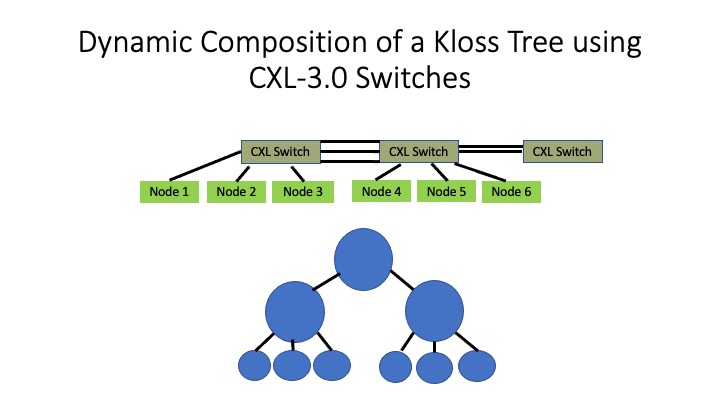 Dynamic Composition of a Kloss Tree using CXL-3.0 Switches

CXL Switch

CXL Switch

CXL Switch

Node 1

Node 2

Node 3

Node 4

Node 5

Node 6